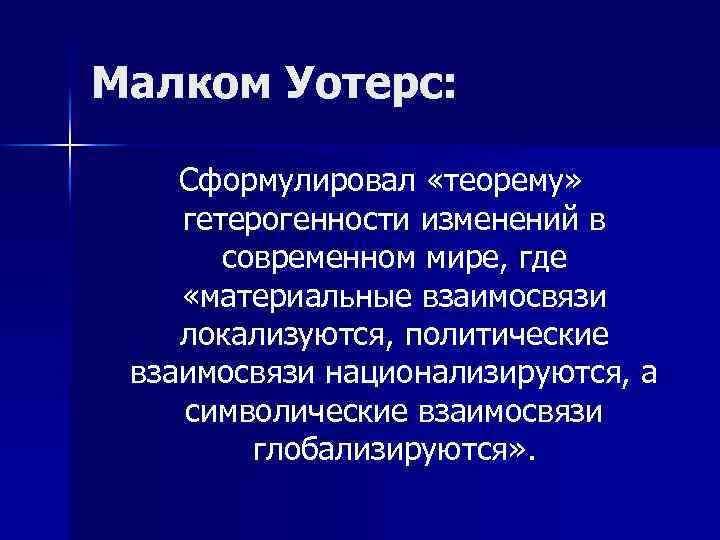 Малком Уотерс:

Сформулировал «теорему» гетерогенности изменений в современном мире, где «материальные взаимосвязи локализуются, политические взаимосвязи национализируются, а символические взаимосвязи глобализируются».